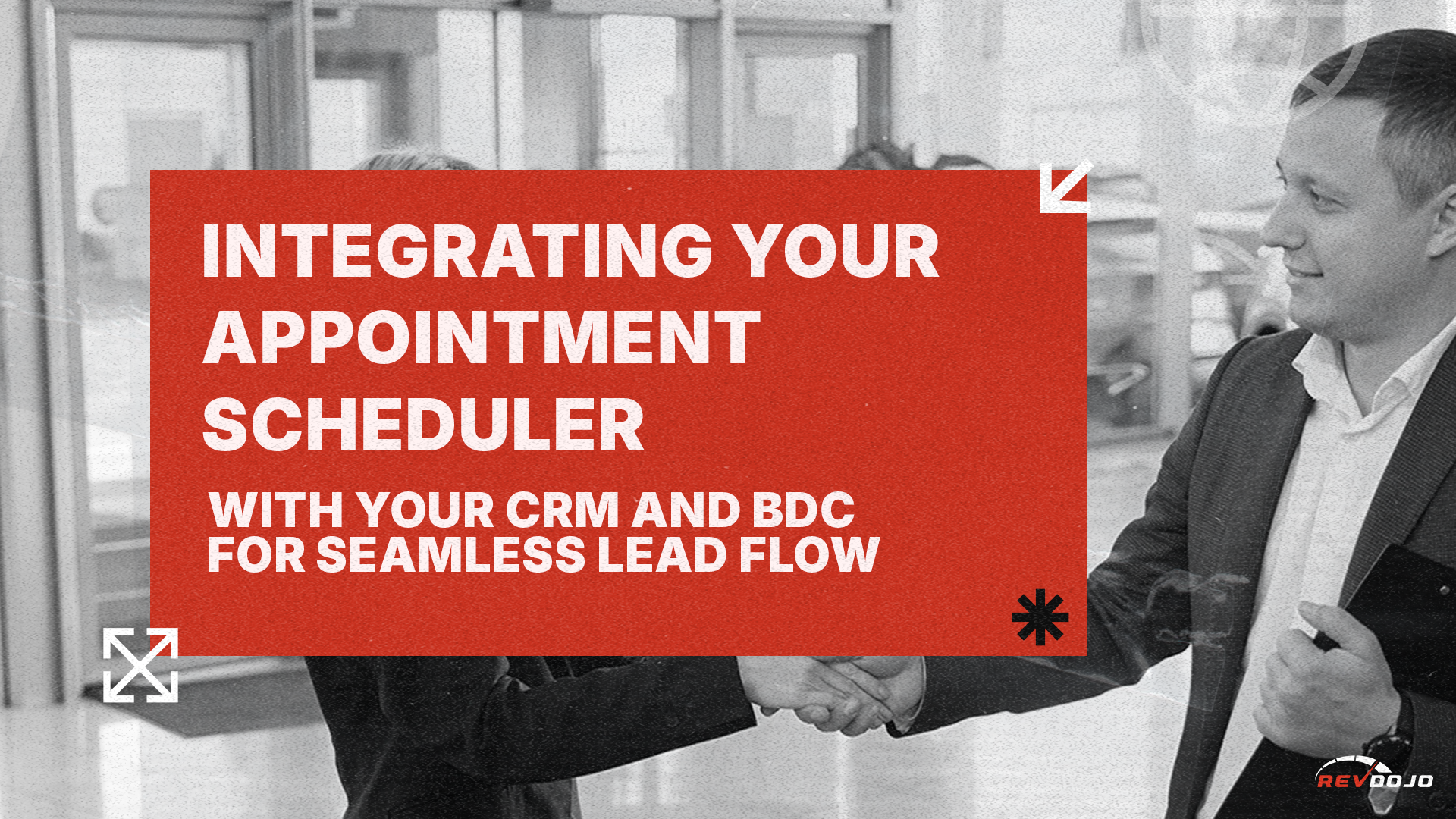 INTEGRATING YOUR APPOINTMENT SCHEDULER

WITH YOUR CRM AND BDC FOR SEAMLESS LEAD FLOW

REVDOJO